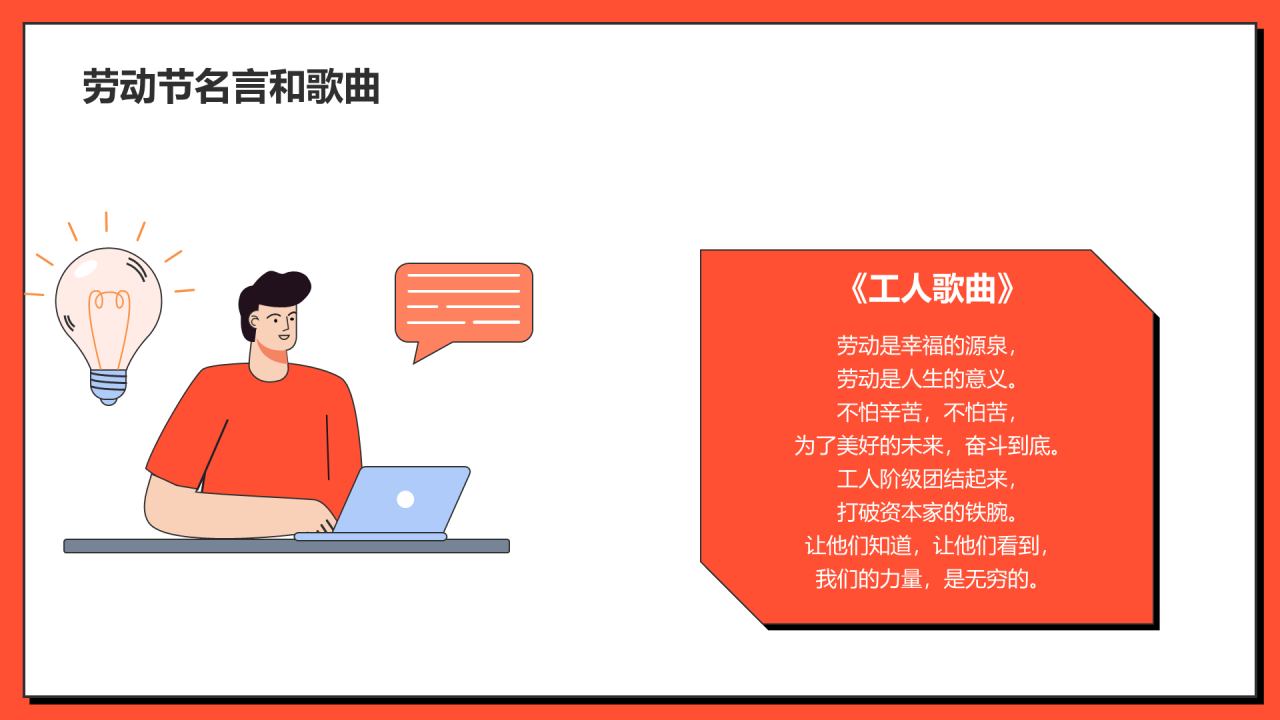 劳动节名言和歌曲

《工人歌曲》

劳动是幸福的源泉，
劳动是人生的意义。
不怕辛苦，不怕苦，
为了美好的未来，奋斗到底。
工人阶级团结起来，
打破资本家的铁腕。
让他们知道，让他们看到，
我们的力量，是无穷的。